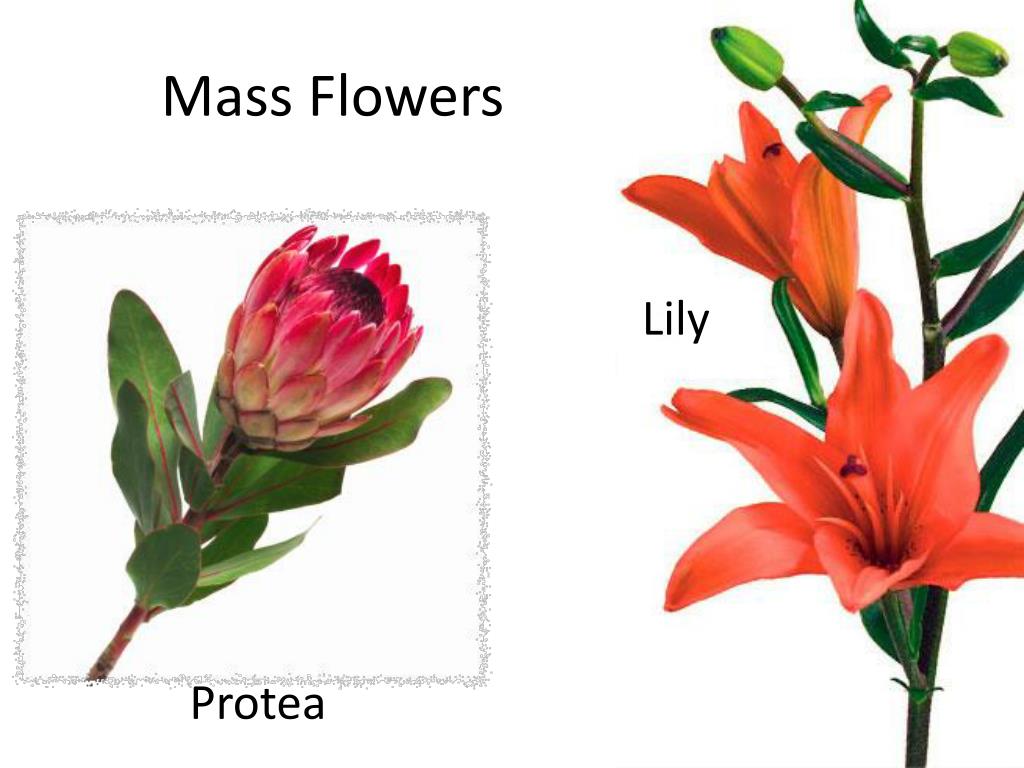 Mass Flowers

Lily

Protea